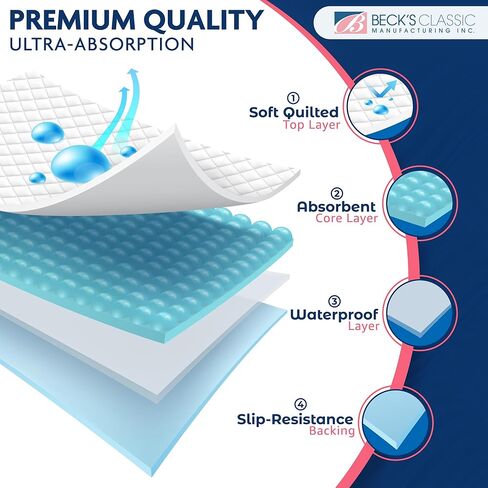 PREMIUM QUALITY
ULTRA-ABSORPTION

B BECK'S CLASSIC
MANUFACTURING INC.

①
Soft Quilted
Top Layer

②
Absorbent
Core Layer

③
Waterproof
Layer

④
Slip-Resistance
Backing